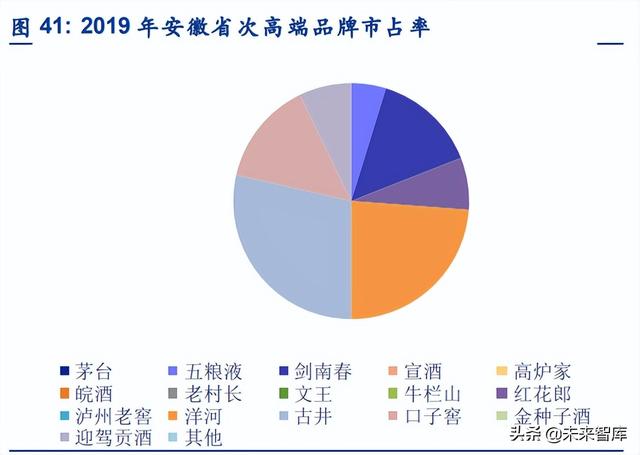 图 41: 2019 年安徽省次高端品牌市占率

茅台
五粮液
剑南春
宣酒
高炉家
皖酒
老村长
文王
牛栏山
红花郎
泸州老窖
洋河
古井
口子窖
金种子酒
迎驾贡酒
其他

头条 @未来智库